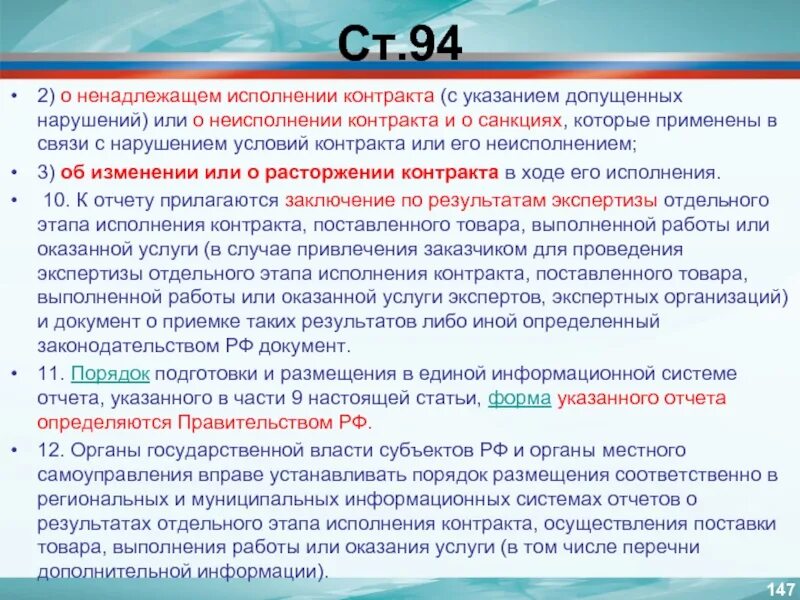 Ст.94

• 2) о ненадлежащем исполнении контракта (с указанием допущенных нарушений) или о неисполнении контракта и о санкциях, которые применены в связи с нарушением условий контракта или его неисполнением;

• 3) об изменении или о расторжении контракта в ходе его исполнения.

• 10. К отчету прилагаются заключение по результатам экспертизы отдельного этапа исполнения контракта, поставленного товара, выполненной работы или оказанной услуги (в случае привлечения заказчиком для проведения экспертизы отдельного этапа исполнения контракта, поставленного товара, выполненной работы или оказанной услуги экспертов, экспертных организаций) и документ о приемке таких результатов либо иной определенный законодательством РФ документ.

• 11. Порядок подготовки и размещения в единой информационной системе отчета, указанного в части 9 настоящей статьи, форма указанного отчета определяются Правительством РФ.

• 12. Органы государственной власти субъектов РФ и органы местного самоуправления вправе устанавливать порядок размещения соответственно в региональных и муниципальных информационных системах отчетов о результатах отдельного этапа исполнения контракта, осуществления поставки товара, выполнения работы или оказания услуги (в том числе перечни дополнительной информации).

147